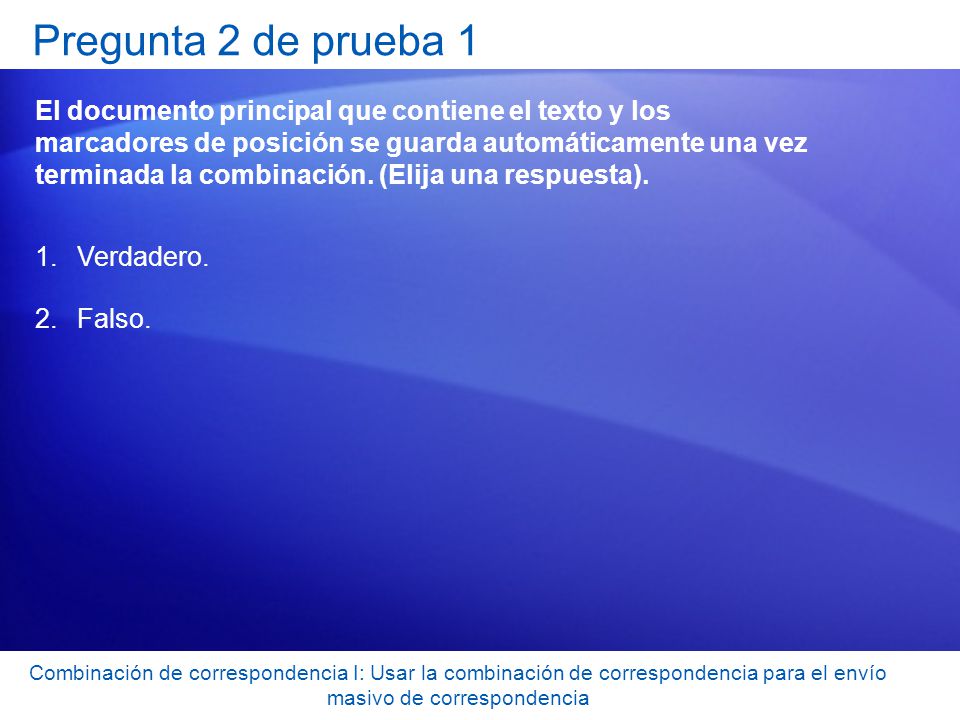 Pregunta 2 de prueba 1

El documento principal que contiene el texto y los marcadores de posición se guarda automáticamente una vez terminada la combinación. (Elija una respuesta).

1. Verdadero.

2. Falso.

Combinación de correspondencia I: Usar la combinación de correspondencia para el envío masivo de correspondencia